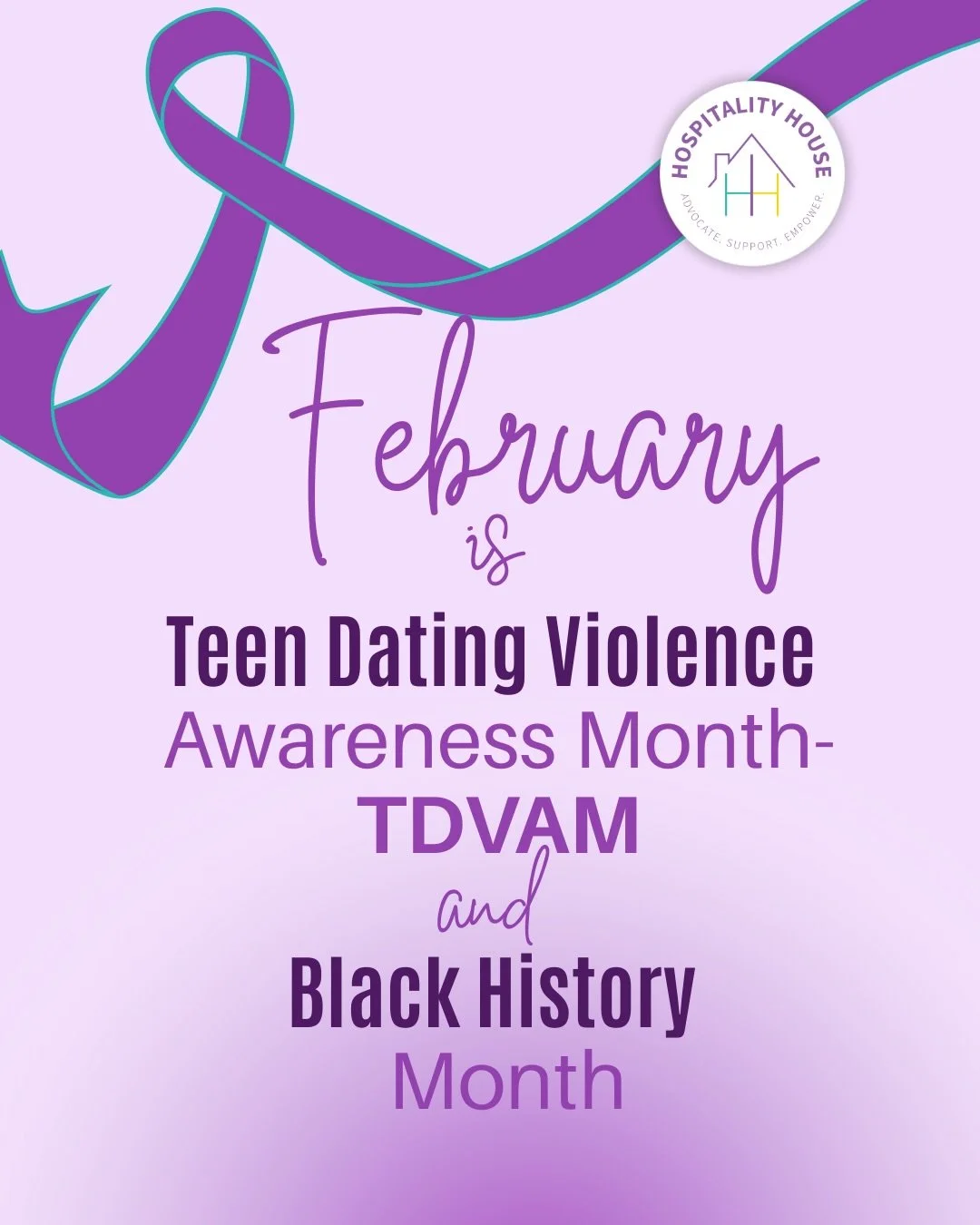 HOSPITALITY HOUSE
HH
ADVOCATE. SUPPORT. EMPOWER.

February is

Teen Dating Violence Awareness Month-
TDVAM

and

Black History Month